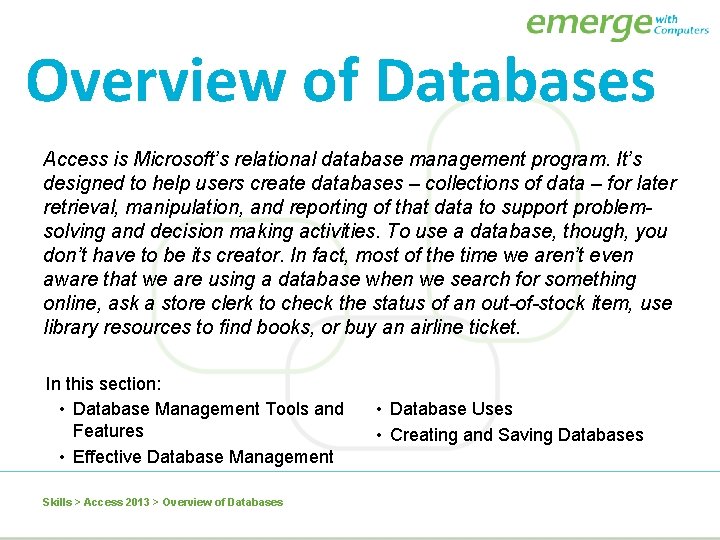 emerge with Computers

Overview of Databases

Access is Microsoft's relational database management program. It's designed to help users create databases – collections of data – for later retrieval, manipulation, and reporting of that data to support problem-solving and decision making activities. To use a database, though, you don't have to be its creator. In fact, most of the time we aren't even aware that we are using a database when we search for something online, ask a store clerk to check the status of an out-of-stock item, use library resources to find books, or buy an airline ticket.

In this section:
• Database Management Tools and Features
• Effective Database Management

• Database Uses
• Creating and Saving Databases

Skills > Access 2013 > Overview of Databases